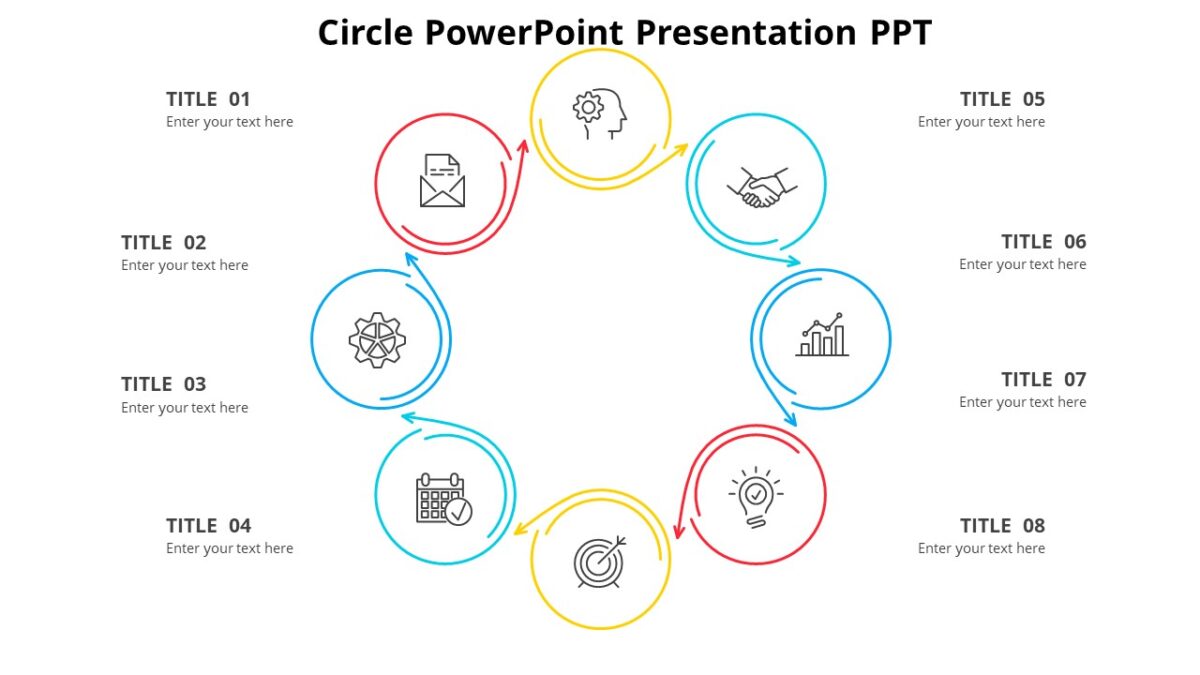 Circle PowerPoint Presentation PPT

TITLE 01
Enter your text here

TITLE 02
Enter your text here

TITLE 03
Enter your text here

TITLE 04
Enter your text here

TITLE 05
Enter your text here

TITLE 06
Enter your text here

TITLE 07
Enter your text here

TITLE 08
Enter your text here